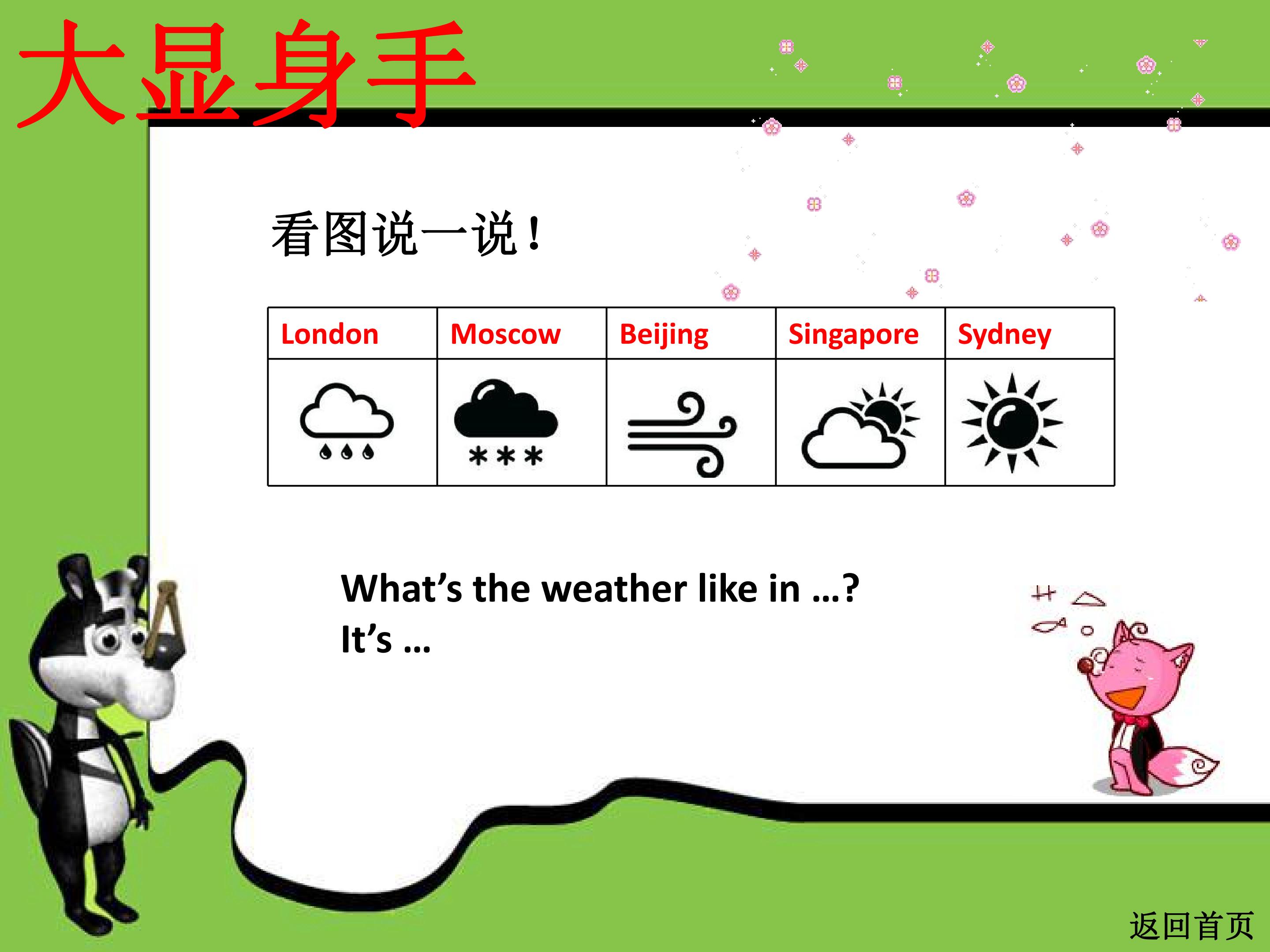 大显身手

看图说一说!

| London | Moscow | Beijing | Singapore | Sydney |
|---|---|---|---|---|
|  |  |  |  |  |

What's the weather like in …?
It's …

返回首页